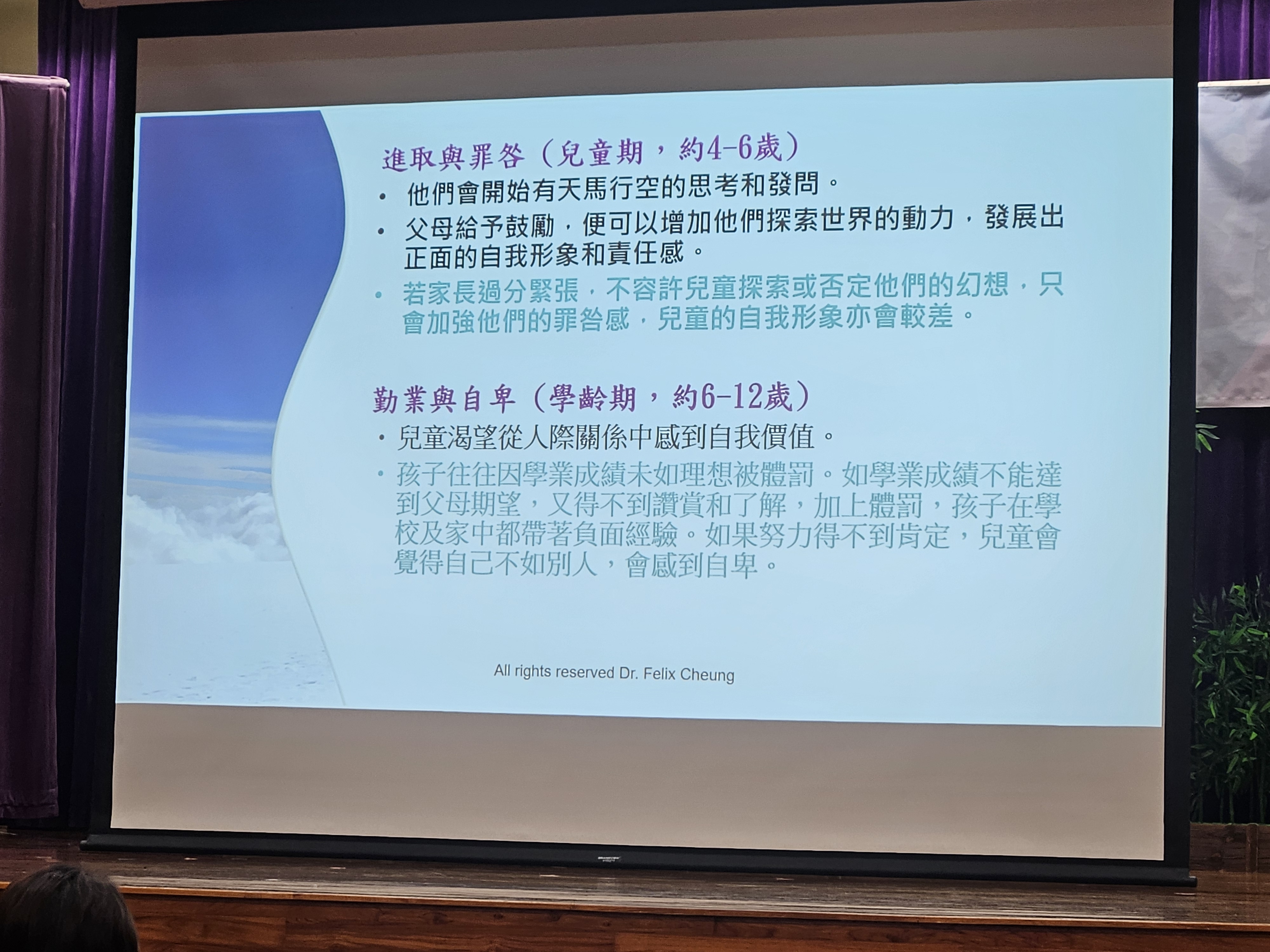 進取與罪咎（兒童期，約4-6歲）

• 他們會開始有天馬行空的思考和發問。

• 父母給予鼓勵，便可以增加他們探索世界的動力，發展出正面的自我形象和責任感。

• 若家長過分緊張，不容許兒童探索或否定他們的幻想，只會加強他們的罪咎感，兒童的自我形象亦會較差。

勤業與自卑（學齡期，約6-12歲）

• 兒童渴望從人際關係中感到自我價值。

• 孩子往往因學業成績未如理想被體罰。如學業成績不能達到父母期望，又得不到讚賞和了解，加上體罰，孩子在學校及家中都帶著負面經驗。如果努力得不到肯定，兒童會覺得自己不如別人，會感到自卑。

All rights reserved Dr. Felix Cheung